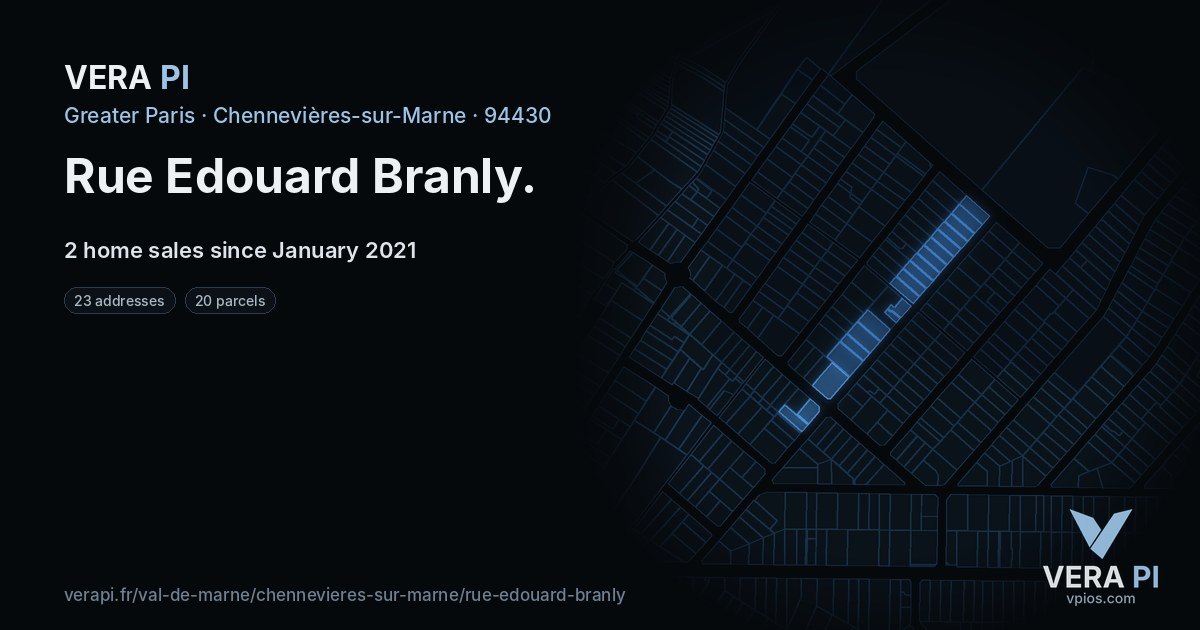 VERA PI

Greater Paris · Chennevières-sur-Marne · 94430

Rue Edouard Branly.

2 home sales since January 2021

23 addresses

20 parcels

verapi.fr/val-de-marne/chennevieres-sur-marne/rue-edouard-branly

VERA PI
vpios.com